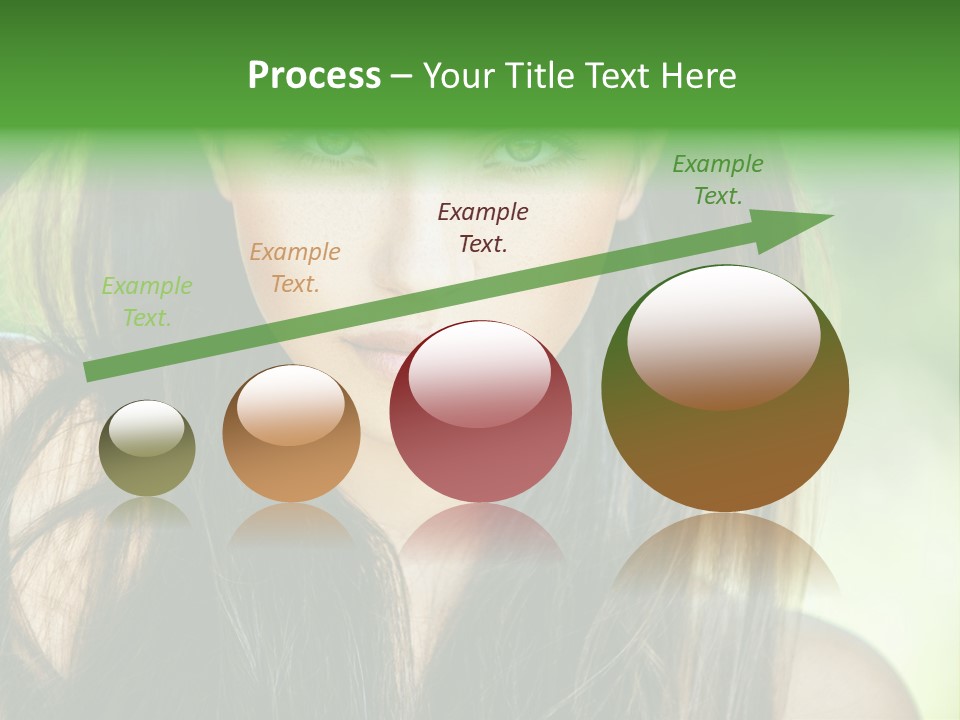 Process – Your Title Text Here

Example Text.

Example Text.

Example Text.

Example Text.